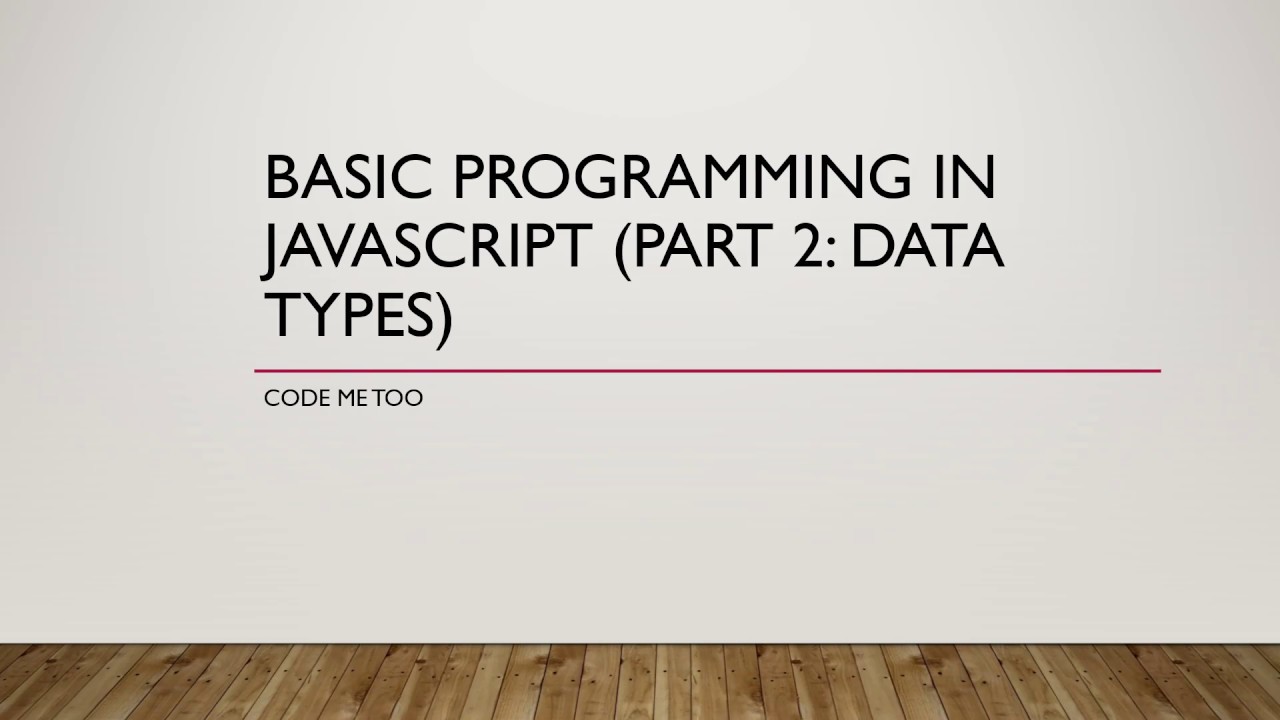 BASIC PROGRAMMING IN JAVASCRIPT (PART 2: DATA TYPES)

CODE ME TOO